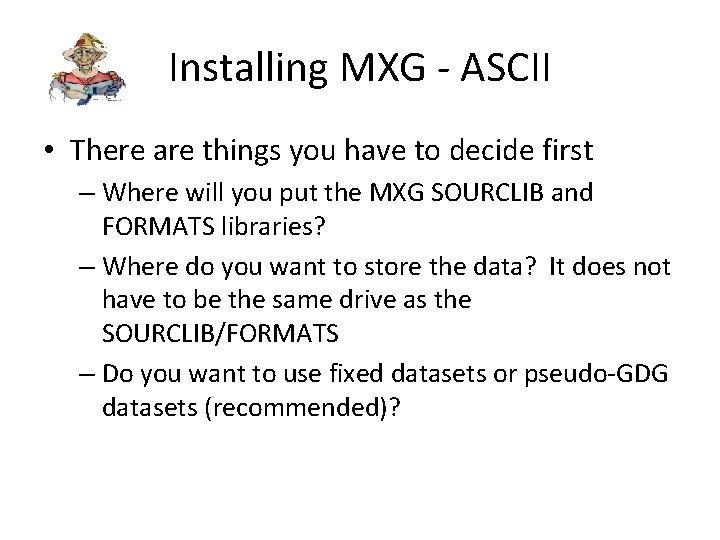 Installing MXG - ASCII

• There are things you have to decide first
  – Where will you put the MXG SOURCLIB and FORMATS libraries?
  – Where do you want to store the data? It does not have to be the same drive as the SOURCLIB/FORMATS
  – Do you want to use fixed datasets or pseudo-GDG datasets (recommended)?